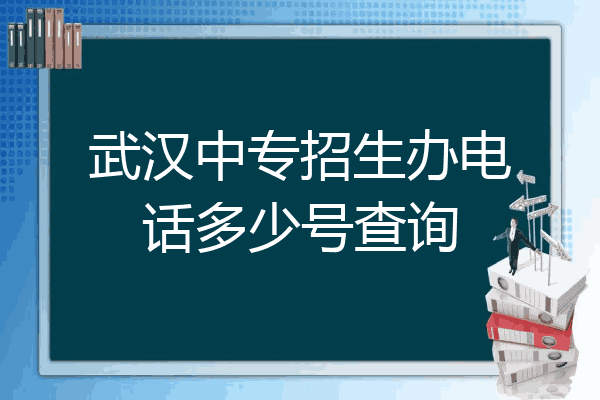 武汉中专招生办电话多少号查询